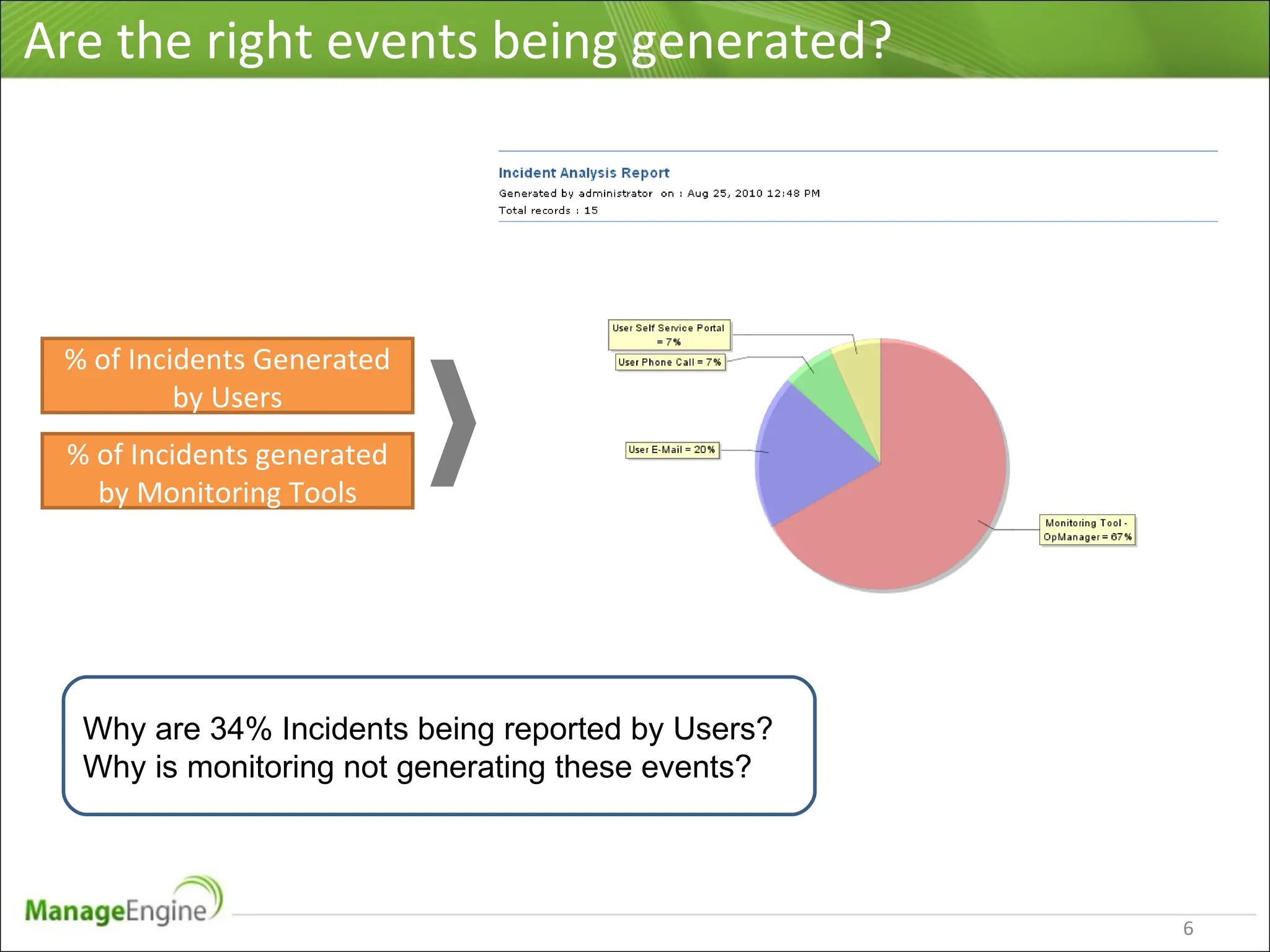 Are the right events being generated?

Incident Analysis Report
Generated by administrator on : Aug 25, 2010 12:48 PM
Total records : 15

% of Incidents Generated by Users

% of Incidents generated by Monitoring Tools

User Self Service Portal = 7%
User Phone Call = 7%
User E-Mail = 20%
Monitoring Tool - OpManager = 67%

Why are 34% Incidents being reported by Users?
Why is monitoring not generating these events?

ManageEngine

6